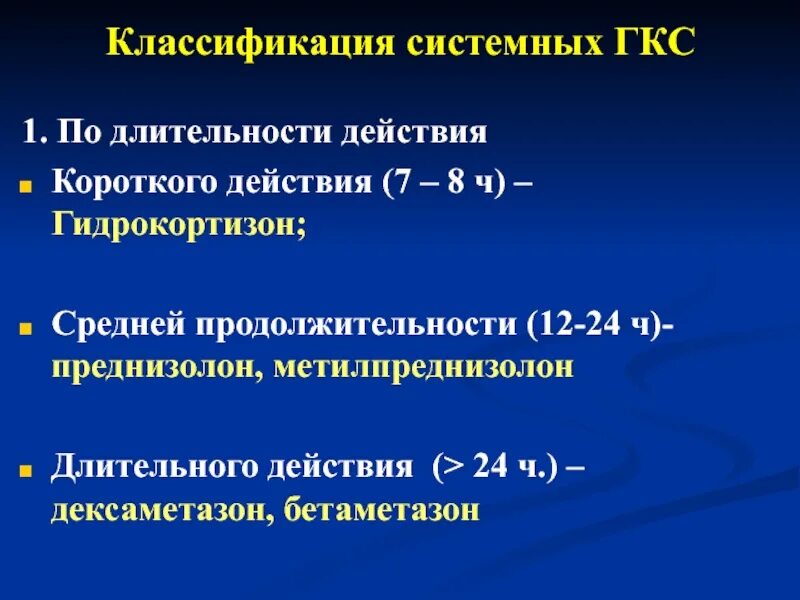 Классификация системных ГКС

1. По длительности действия

Короткого действия (7 – 8 ч) – Гидрокортизон;

Средней продолжительности (12-24 ч)- преднизолон, метилпреднизолон

Длительного действия (> 24 ч.) – дексаметазон, бетаметазон